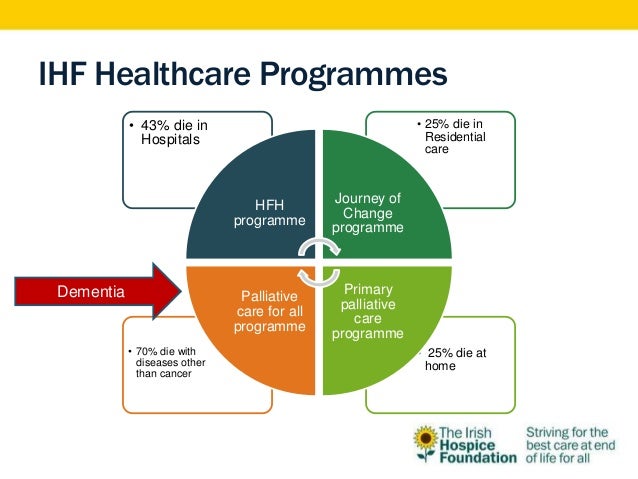 IHF Healthcare Programmes

• 43% die in Hospitals

• 25% die in Residential care

HFH programme

Journey of Change programme

Dementia

Palliative care for all programme

Primary palliative care programme

• 70% die with diseases other than cancer

• 25% die at home

The Irish Hospice Foundation

Striving for the best care at end of life for all